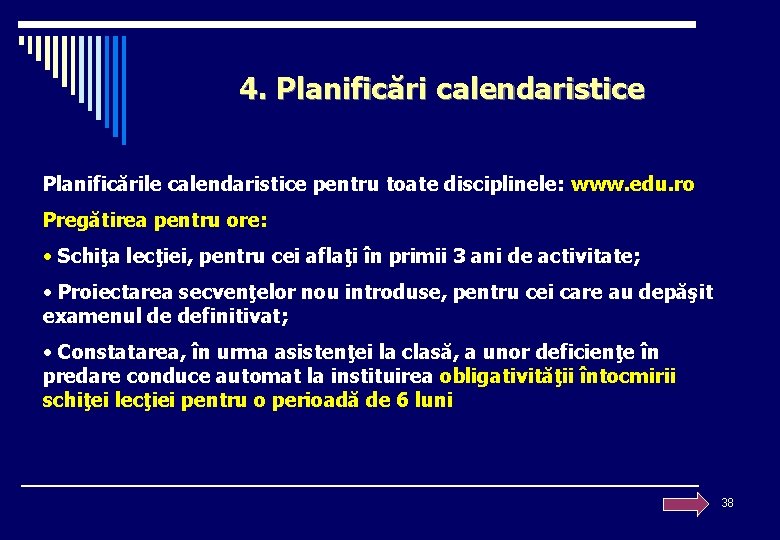 4. Planificări calendaristice

Planificările calendaristice pentru toate disciplinele: www.edu.ro

Pregătirea pentru ore:

• Schiţa lecţiei, pentru cei aflaţi în primii 3 ani de activitate;

• Proiectarea secvenţelor nou introduse, pentru cei care au depăşit examenul de definitivat;

• Constatarea, în urma asistenţei la clasă, a unor deficienţe în predare conduce automat la instituirea obligativităţii întocmirii schiţei lecţiei pentru o perioadă de 6 luni

38